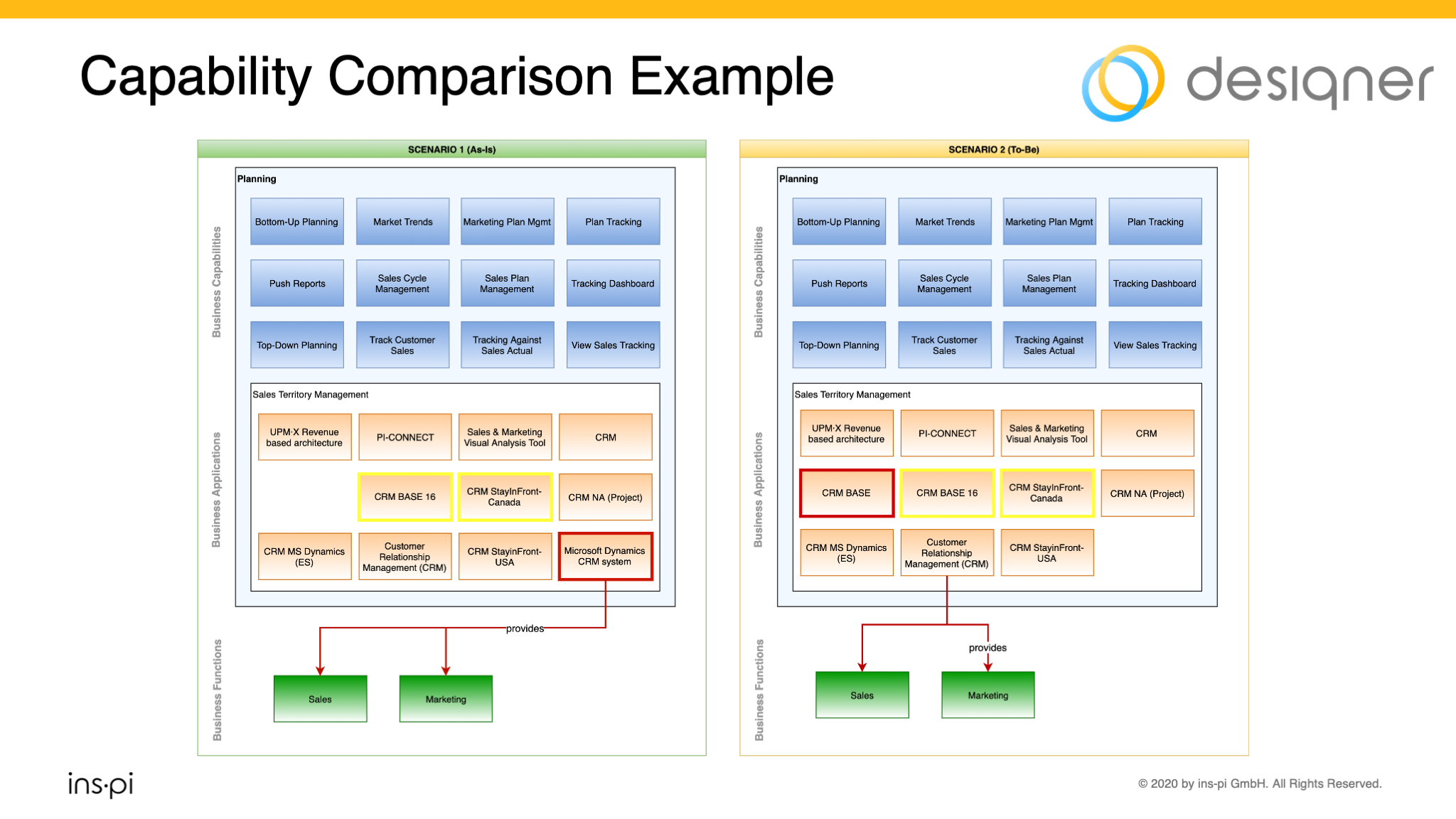 Capability Comparison Example

designer

SCENARIO 1 (As-Is)

Business Capabilities

Planning

Bottom-Up Planning

Market Trends

Marketing Plan Mgmt

Plan Tracking

Push Reports

Sales Cycle Management

Sales Plan Management

Tracking Dashboard

Top-Down Planning

Track Customer Sales

Tracking Against Sales Actual

View Sales Tracking

Business Applications

Sales Territory Management

UPM·X Revenue based architecture

PI-CONNECT

Sales & Marketing Visual Analysis Tool

CRM

CRM BASE 16

CRM StayInFront-Canada

CRM NA (Project)

CRM MS Dynamics (ES)

Customer Relationship Management (CRM)

CRM StayinFront-USA

Microsoft Dynamics CRM system

provides

Business Functions

Sales

Marketing

SCENARIO 2 (To-Be)

Business Capabilities

Planning

Bottom-Up Planning

Market Trends

Marketing Plan Mgmt

Plan Tracking

Push Reports

Sales Cycle Management

Sales Plan Management

Tracking Dashboard

Top-Down Planning

Track Customer Sales

Tracking Against Sales Actual

View Sales Tracking

Business Applications

Sales Territory Management

UPM·X Revenue based architecture

PI-CONNECT

Sales & Marketing Visual Analysis Tool

CRM

CRM BASE

CRM BASE 16

CRM StayInFront-Canada

CRM NA (Project)

CRM MS Dynamics (ES)

Customer Relationship Management (CRM)

CRM StayinFront-USA

provides

Business Functions

Sales

Marketing

ins·pi

© 2020 by ins-pi GmbH. All Rights Reserved.